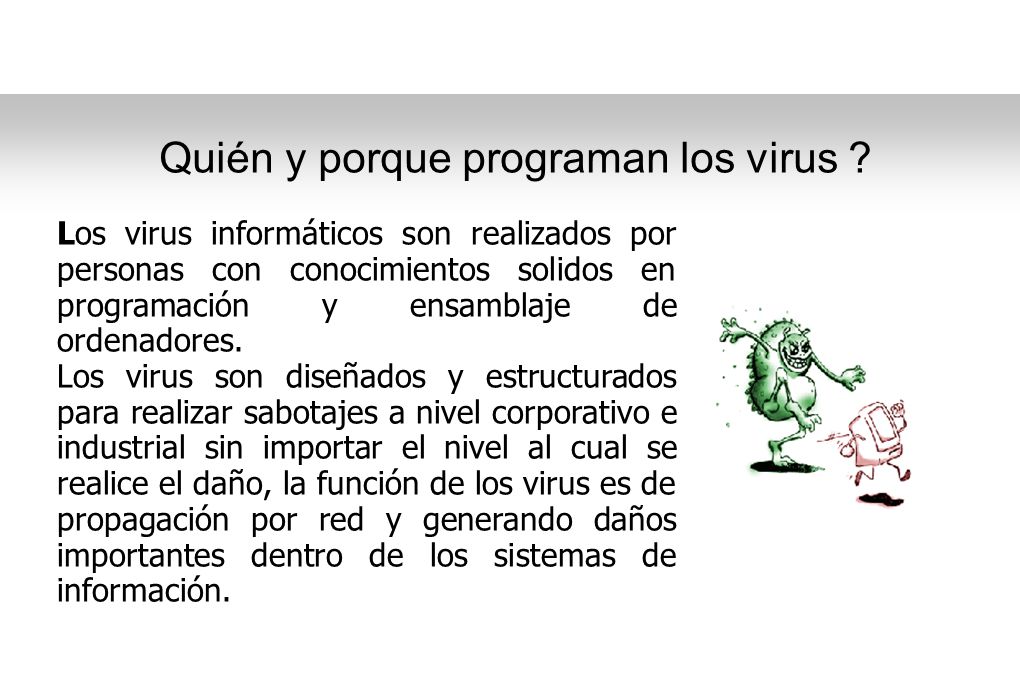 Quién y porque programan los virus ?

Los virus informáticos son realizados por personas con conocimientos solidos en programación y ensamblaje de ordenadores.
Los virus son diseñados y estructurados para realizar sabotajes a nivel corporativo e industrial sin importar el nivel al cual se realice el daño, la función de los virus es de propagación por red y generando daños importantes dentro de los sistemas de información.